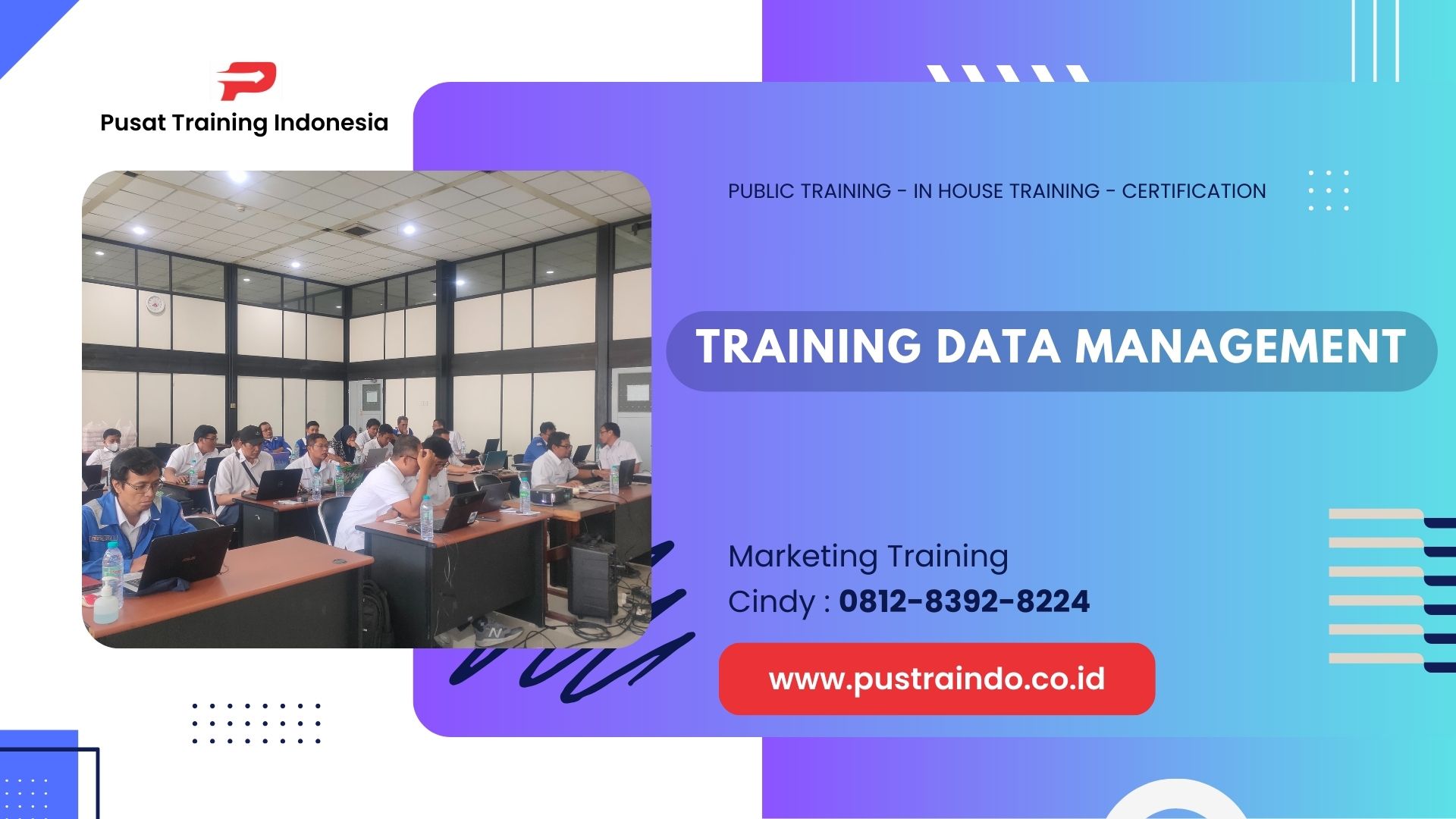 Pusat Training Indonesia

PUBLIC TRAINING - IN HOUSE TRAINING - CERTIFICATION

TRAINING DATA MANAGEMENT

Marketing Training
Cindy : 0812-8392-8224

www.pustraindo.co.id